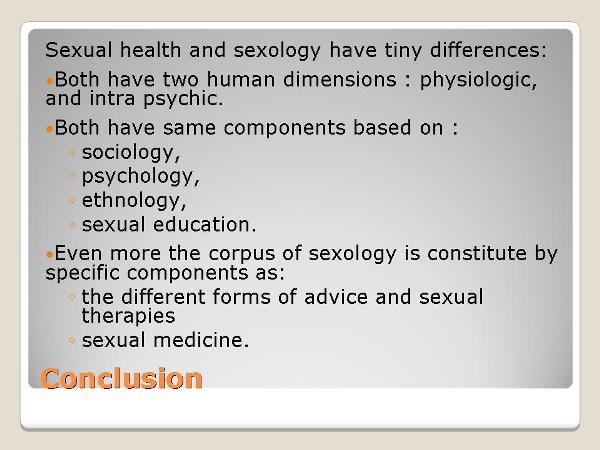 Sexual health and sexology have tiny differences:

•Both have two human dimensions : physiologic, and intra psychic.

•Both have same components based on :
◦ sociology,
◦ psychology,
◦ ethnology,
◦ sexual education.

•Even more the corpus of sexology is constitute by specific components as:
◦ the different forms of advice and sexual therapies
◦ sexual medicine.

Conclusion